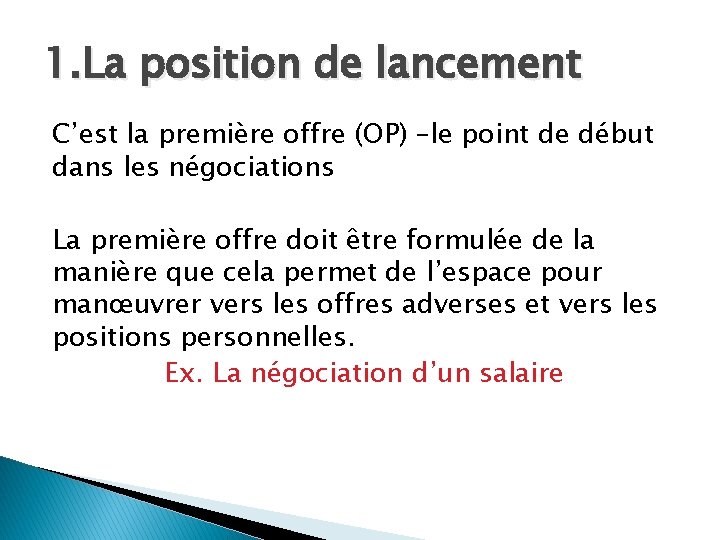 1.La position de lancement

C’est la première offre (OP) –le point de début dans les négociations

La première offre doit être formulée de la manière que cela permet de l’espace pour manœuvrer vers les offres adverses et vers les positions personnelles.

Ex. La négociation d’un salaire